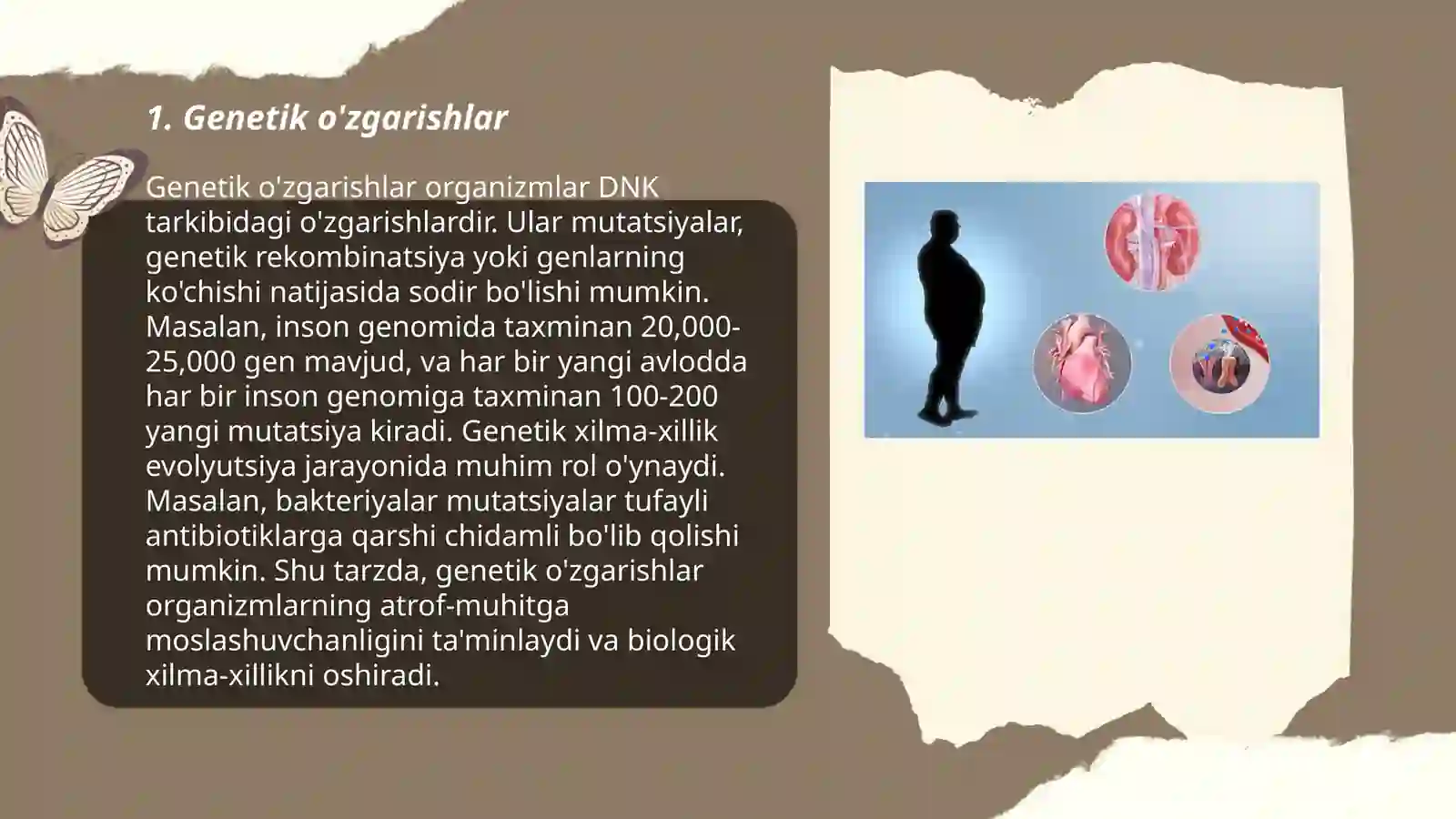 1. Genetik o'zgarishlar

Genetik o'zgarishlar organizmlar DNK tarkibidagi o'zgarishlardir. Ular mutatsiyalar, genetik rekombinatsiya yoki genlarning ko'chishi natijasida sodir bo'lishi mumkin. Masalan, inson genomida taxminan 20,000-25,000 gen mavjud, va har bir yangi avlodda har bir inson genomiga taxminan 100-200 yangi mutatsiya kiradi. Genetik xilma-xillik evolyutsiya jarayonida muhim rol o'ynaydi. Masalan, bakteriyalar mutatsiyalar tufayli antibiotiklarga qarshi chidamli bo'lib qolishi mumkin. Shu tarzda, genetik o'zgarishlar organizmlarning atrof-muhitga moslashuvchanligini ta'minlaydi va biologik xilma-xillikni oshiradi.